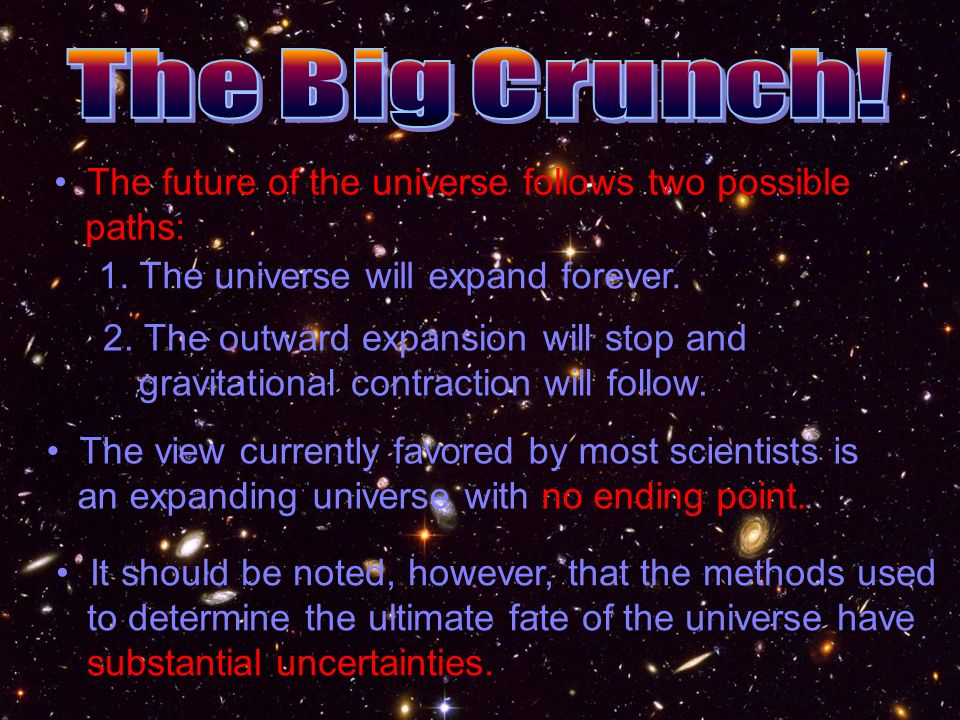 The Big Crunch!

• The future of the universe follows two possible paths:

1. The universe will expand forever.

2. The outward expansion will stop and gravitational contraction will follow.

• The view currently favored by most scientists is an expanding universe with no ending point.

• It should be noted, however, that the methods used to determine the ultimate fate of the universe have substantial uncertainties.